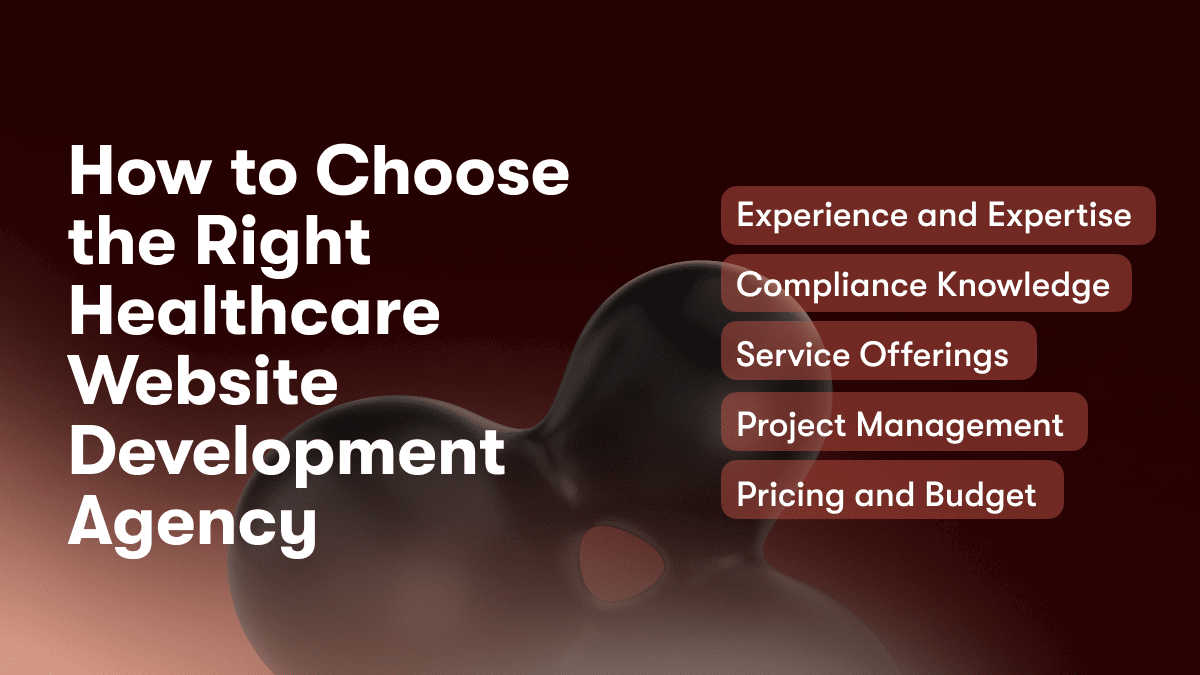 How to Choose the Right Healthcare Website Development Agency

Experience and Expertise

Compliance Knowledge

Service Offerings

Project Management

Pricing and Budget